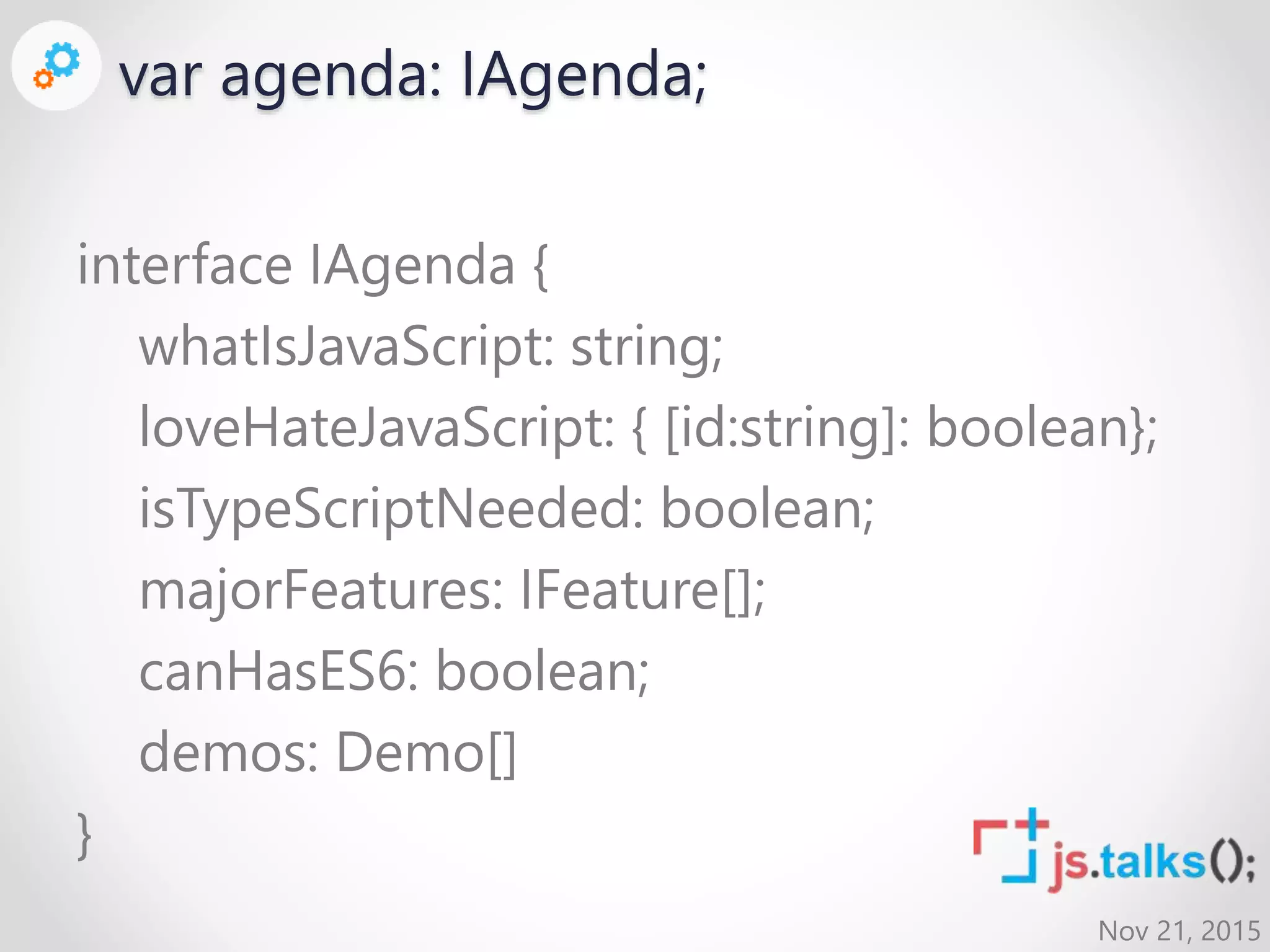 var agenda: IAgenda;

interface IAgenda {
whatIsJavaScript: string;
loveHateJavaScript: { [id:string]: boolean};
isTypeScriptNeeded: boolean;
majorFeatures: IFeature[];
canHasES6: boolean;
demos: Demo[]
}

js.talks();

Nov 21, 2015